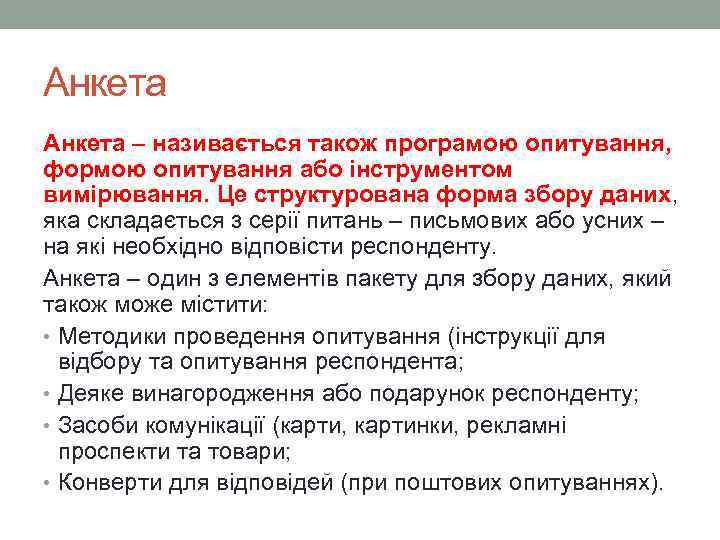 Анкета

Анкета – називається також програмою опитування, формою опитування або інструментом вимірювання. Це структурована форма збору даних, яка складається з серії питань – письмових або усних – на які необхідно відповісти респонденту.

Анкета – один з елементів пакету для збору даних, який також може містити:

• Методики проведення опитування (інструкції для відбору та опитування респондента;
• Деяке винагородження або подарунок респонденту;
• Засоби комунікації (карти, картинки, рекламні проспекти та товари;
• Конверти для відповідей (при поштових опитуваннях).